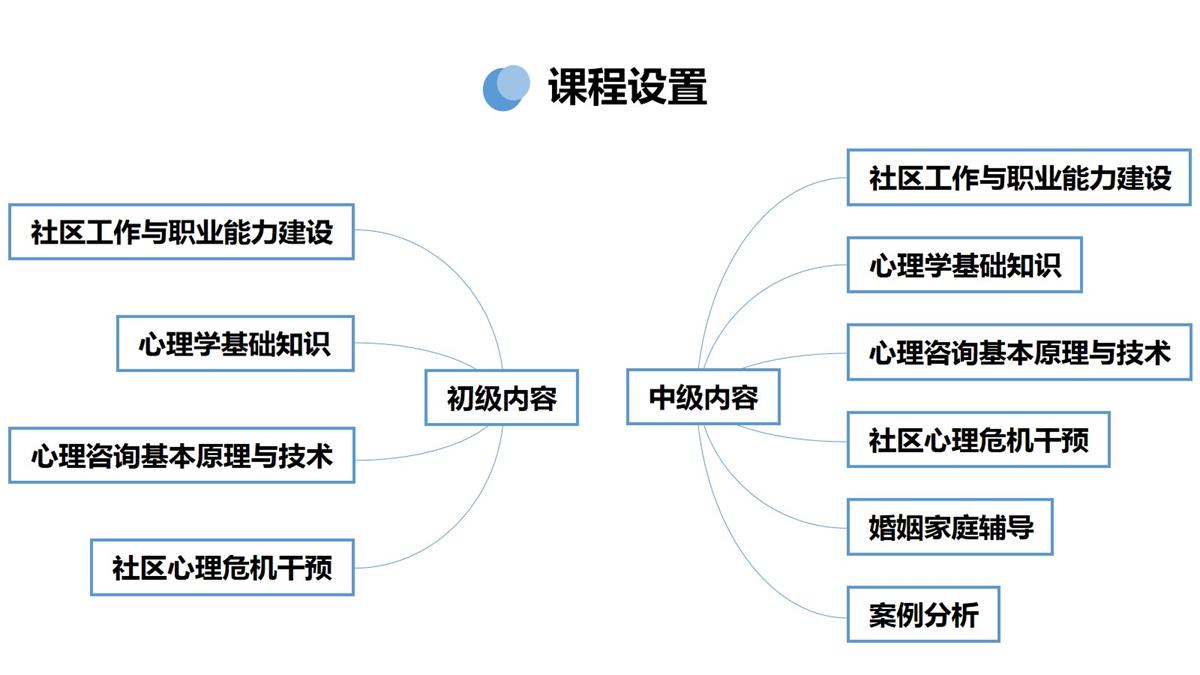 课程设置

初级内容

社区工作与职业能力建设

心理学基础知识

心理咨询基本原理与技术

社区心理危机干预

中级内容

社区工作与职业能力建设

心理学基础知识

心理咨询基本原理与技术

社区心理危机干预

婚姻家庭辅导

案例分析